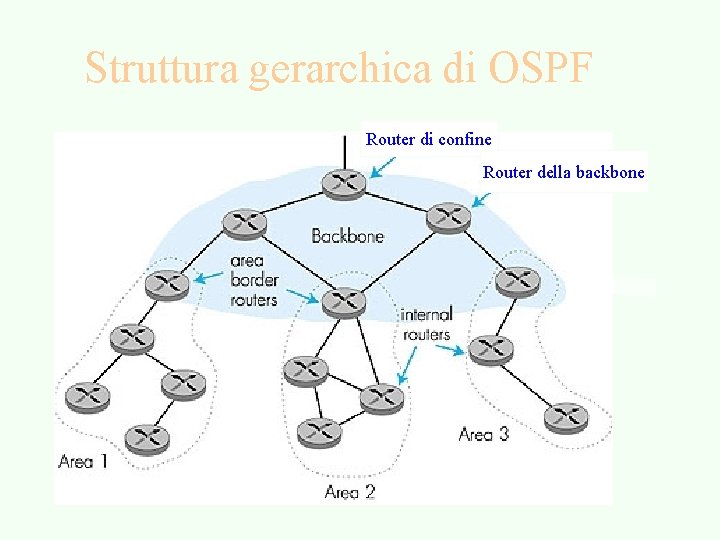 Struttura gerarchica di OSPF

Router di confine

Router della backbone

Backbone

area border routers

internal routers

Area 1

Area 2

Area 3